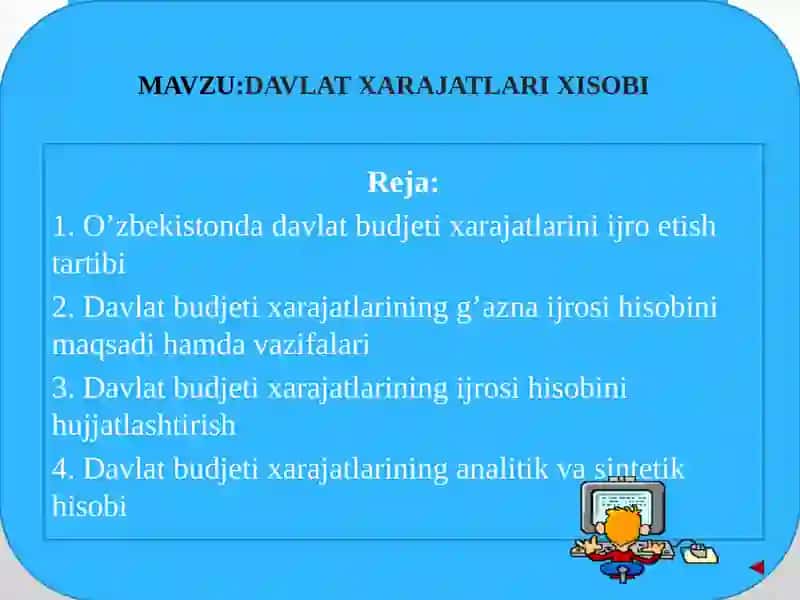 MAVZU:DAVLAT XARAJATLARI XISOBI

Reja:

1. O’zbekistonda davlat budjeti xarajatlarini ijro etish tartibi

2. Davlat budjeti xarajatlarining g’azna ijrosi hisobini maqsadi hamda vazifalari

3. Davlat budjeti xarajatlarining ijrosi hisobini hujjatlashtirish

4. Davlat budjeti xarajatlarining analitik va sintetik hisobi